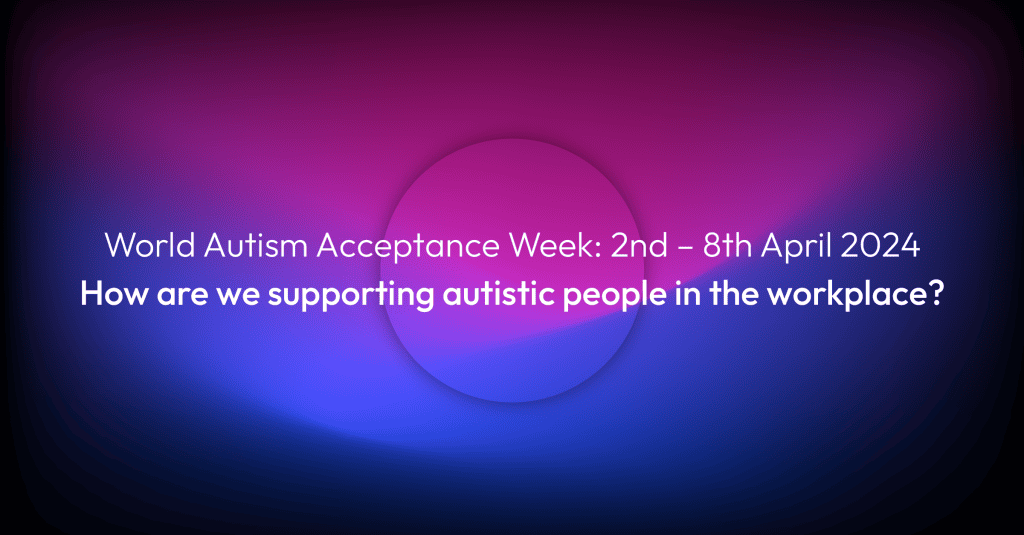 World Autism Acceptance Week: 2nd – 8th April 2024
How are we supporting autistic people in the workplace?